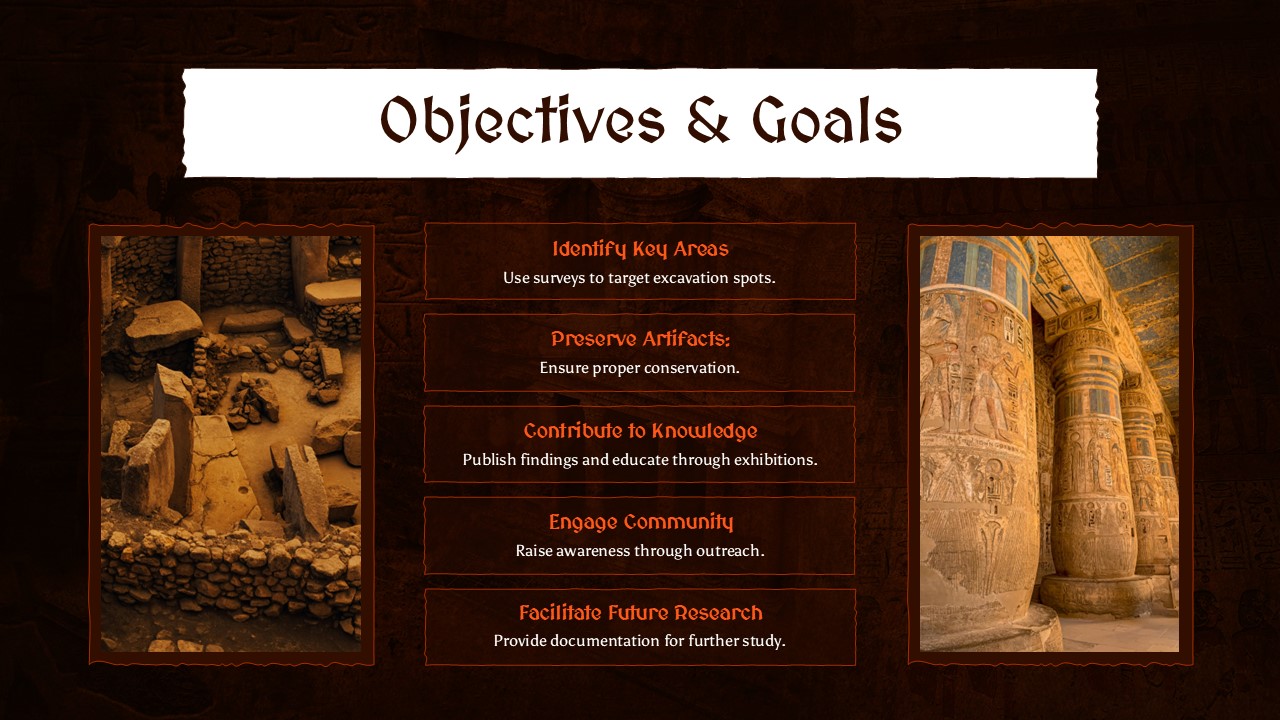 Objectives & Goals

Identify Key Areas
Use surveys to target excavation spots.

Preserve Artifacts:
Ensure proper conservation.

Contribute to Knowledge
Publish findings and educate through exhibitions.

Engage Community
Raise awareness through outreach.

Facilitate Future Research
Provide documentation for further study.